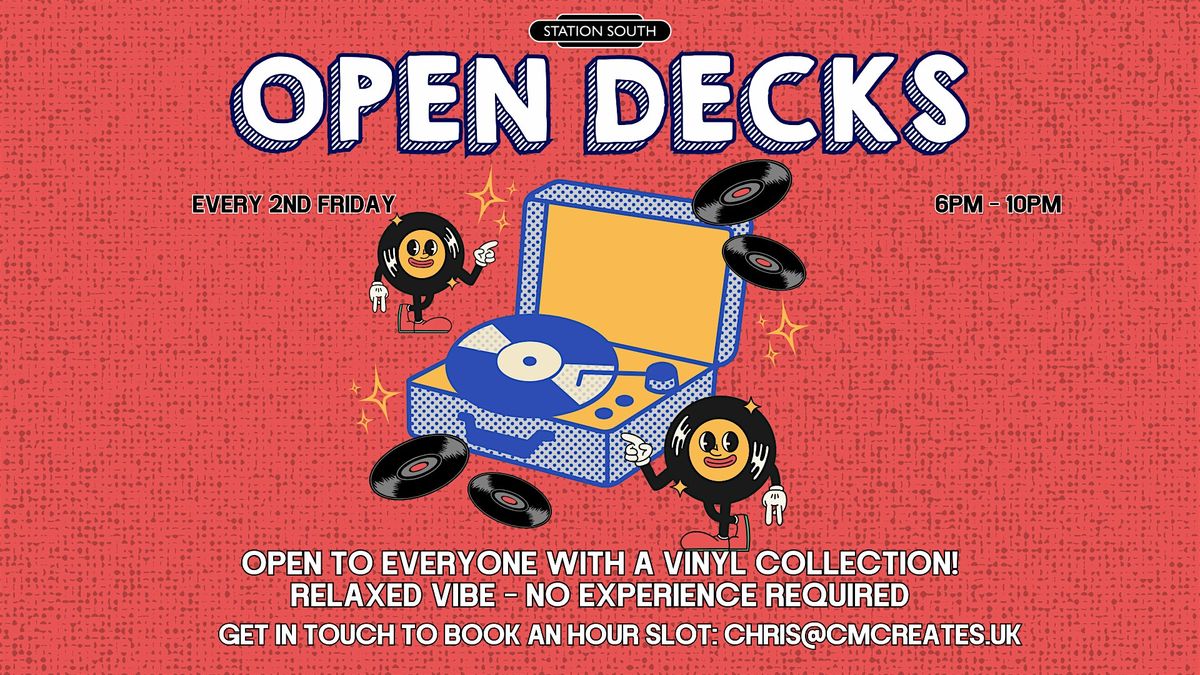 STATION SOUTH

OPEN DECKS

EVERY 2ND FRIDAY

6PM - 10PM

OPEN TO EVERYONE WITH A VINYL COLLECTION!
RELAXED VIBE - NO EXPERIENCE REQUIRED

GET IN TOUCH TO BOOK AN HOUR SLOT: CHRIS@CMCREATES.UK